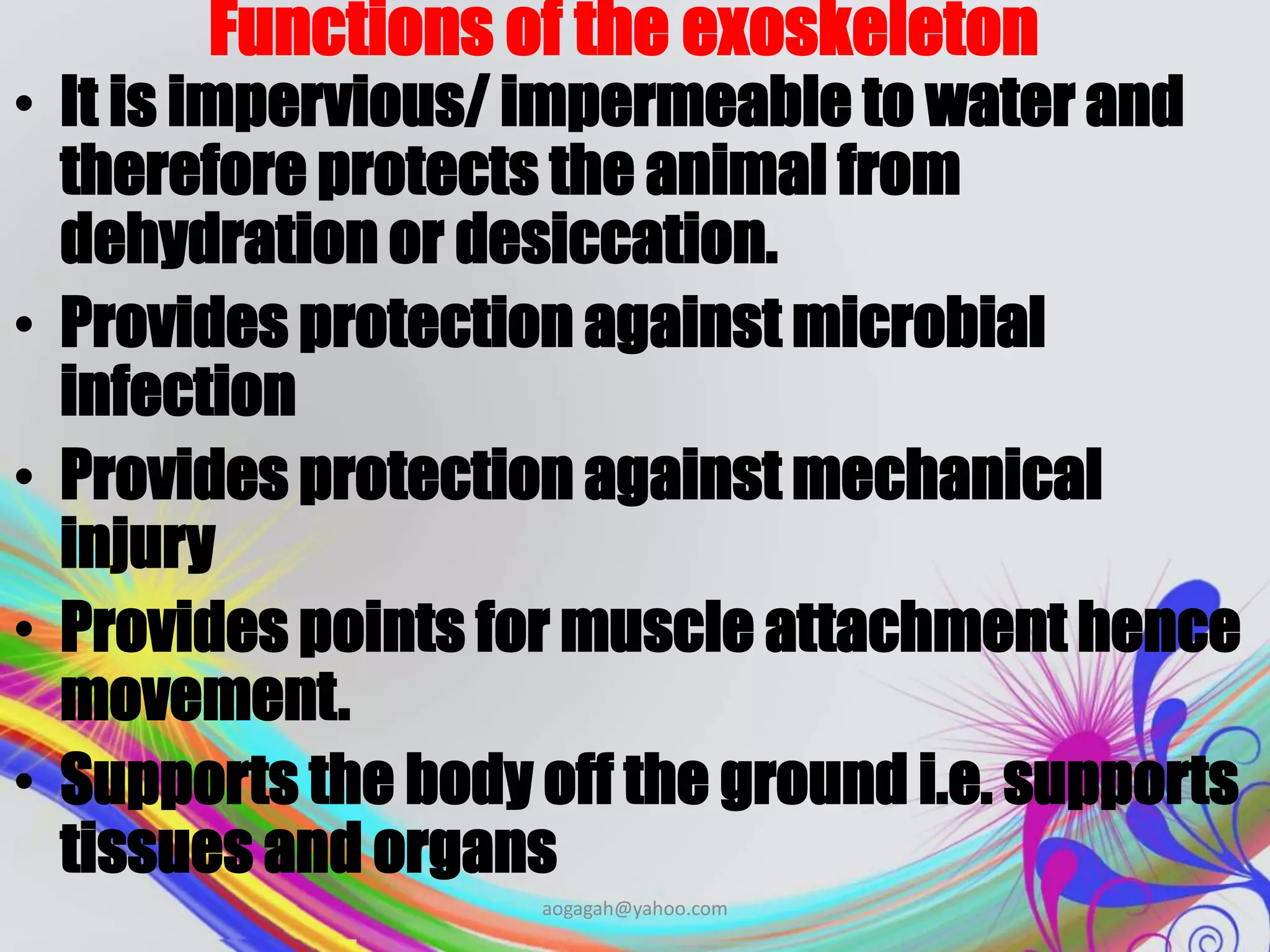 Functions of the exoskeleton

• It is impervious/ impermeable to water and therefore protects the animal from dehydration or desiccation.

• Provides protection against microbial infection

• Provides protection against mechanical injury

• Provides points for muscle attachment hence movement.

• Supports the body off the ground i.e. supports tissues and organs

aogagah@yahoo.com